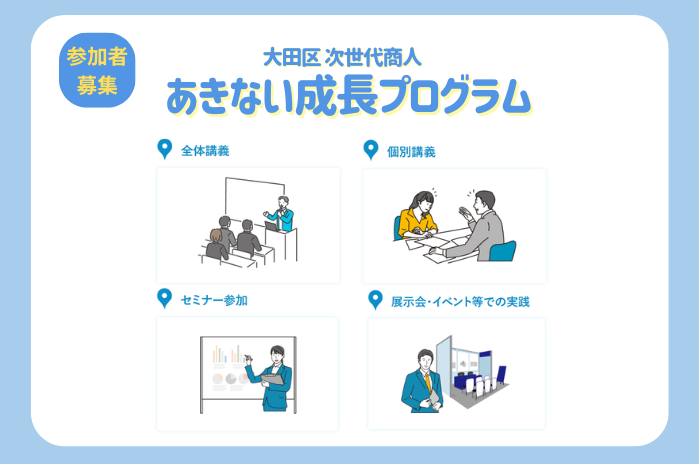 参加者募集

大田区 次世代商人
あきない成長プログラム

全体講義

個別講義

セミナー参加

展示会・イベント等での実践